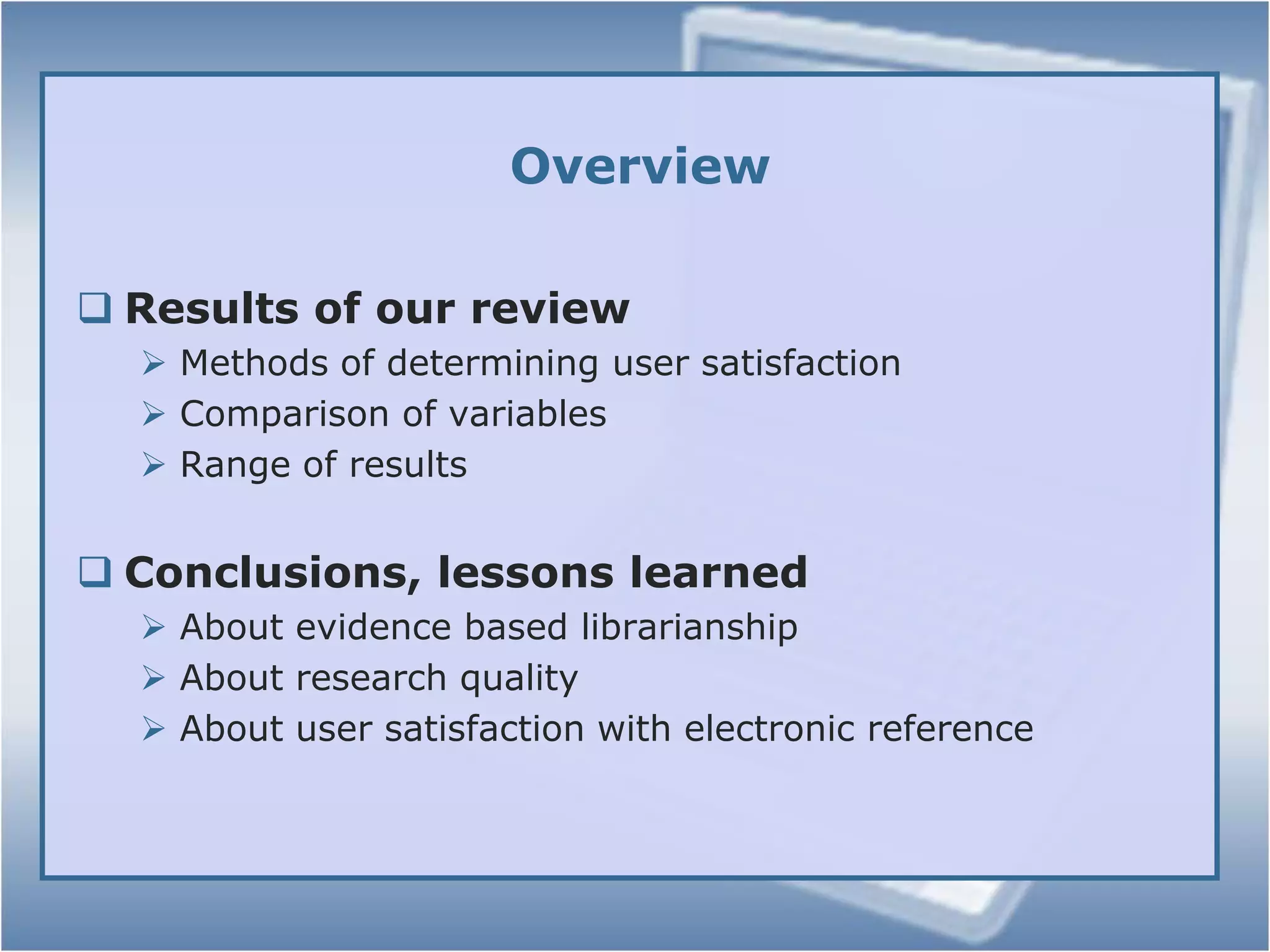 Overview

❑ Results of our review
➢ Methods of determining user satisfaction
➢ Comparison of variables
➢ Range of results

❑ Conclusions, lessons learned
➢ About evidence based librarianship
➢ About research quality
➢ About user satisfaction with electronic reference